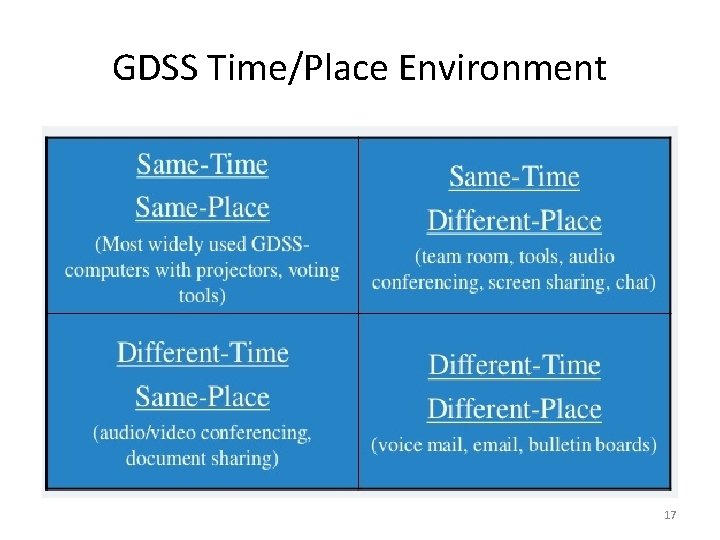 GDSS Time/Place Environment

| Same-Time Same-Place (Most widely used GDSS- computers with projectors, voting tools) | Same-Time Different-Place (team room, tools, audio conferencing, screen sharing, chat) |
|---|---|
| Different-Time Same-Place (audio/video conferencing, document sharing) | Different-Time Different-Place (voice mail, email, bulletin boards) |

17